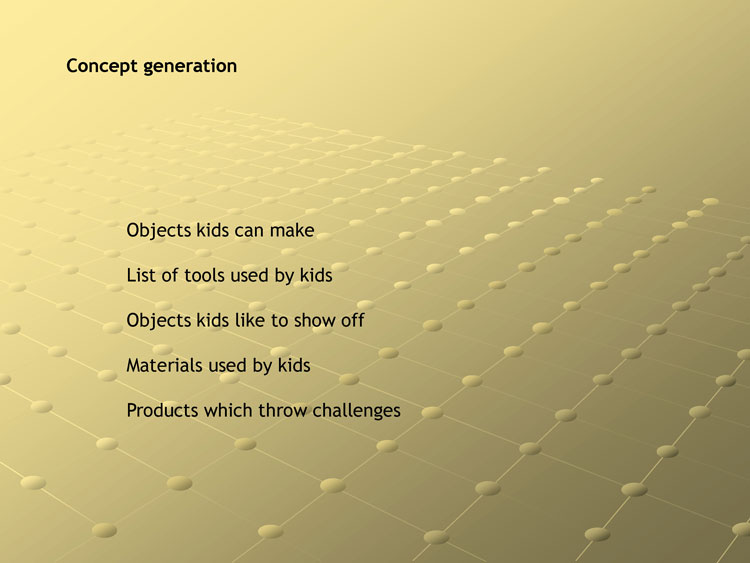 Concept generation

Objects kids can make

List of tools used by kids

Objects kids like to show off

Materials used by kids

Products which throw challenges